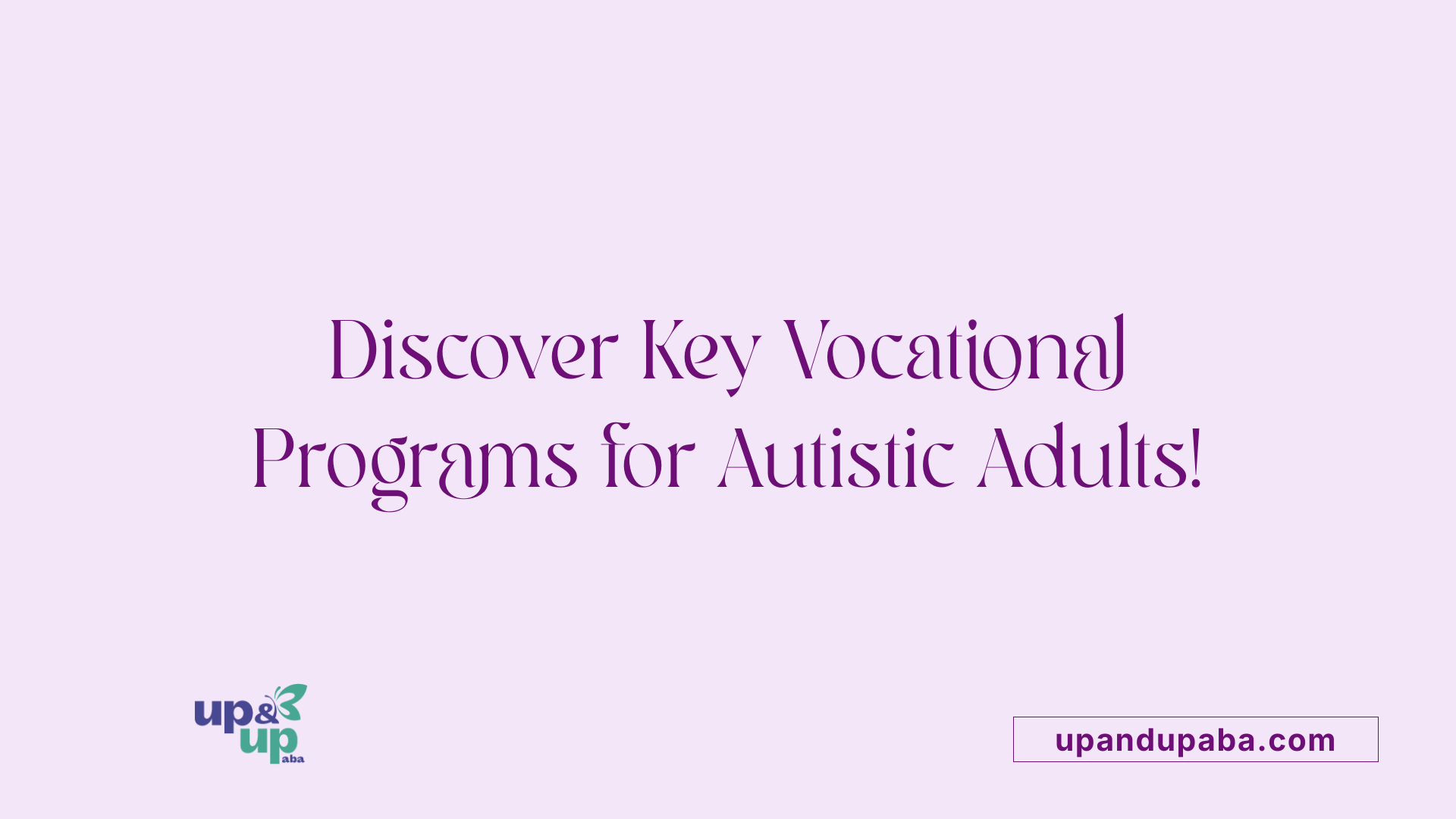 Discover Key Vocational Programs for Autistic Adults!

up & up aba

upandupaba.com